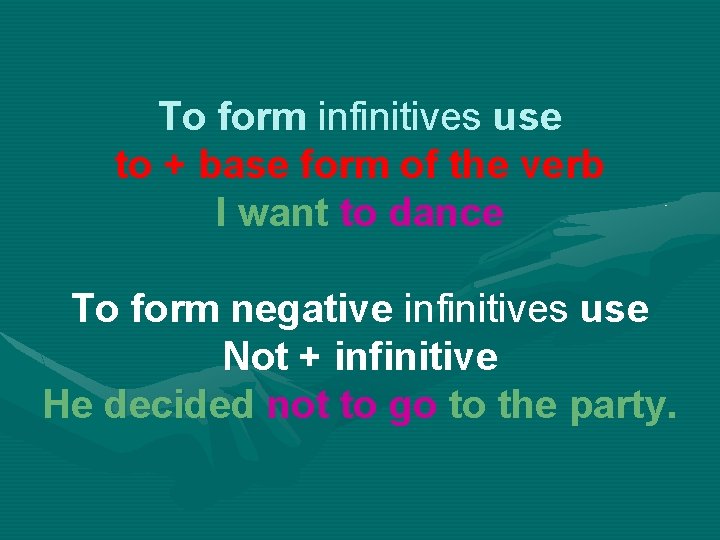 To form infinitives use
to + base form of the verb
I want to dance

To form negative infinitives use
Not + infinitive
He decided not to go to the party.